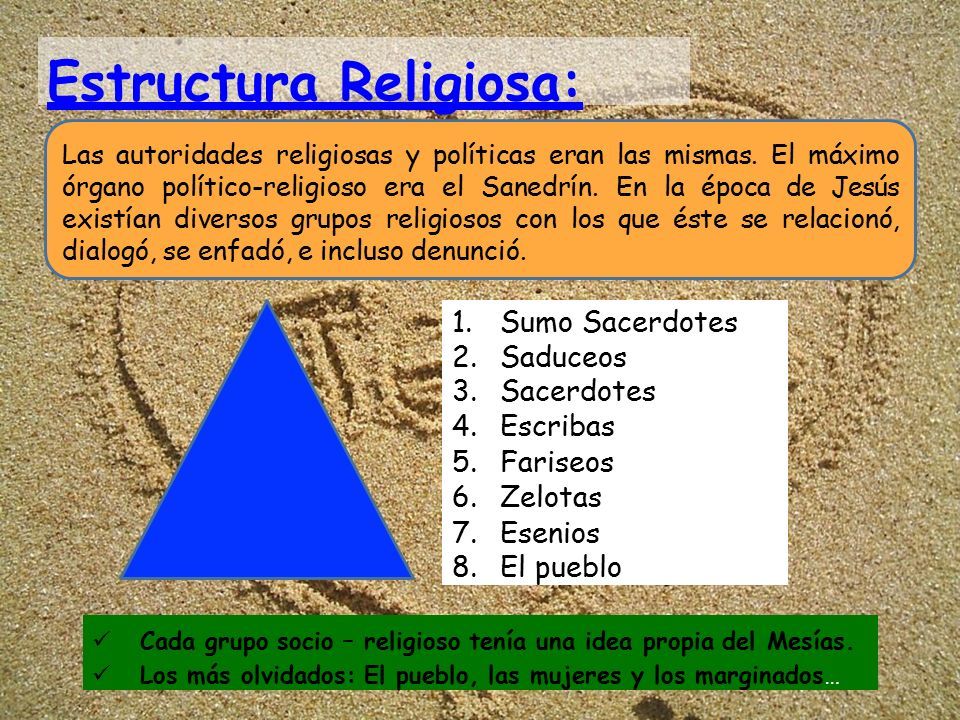 Estructura Religiosa:

Las autoridades religiosas y políticas eran las mismas. El máximo órgano político-religioso era el Sanedrín. En la época de Jesús existían diversos grupos religiosos con los que éste se relacionó, dialogó, se enfadó, e incluso denunció.

1. Sumo Sacerdotes
2. Saduceos
3. Sacerdotes
4. Escribas
5. Fariseos
6. Zelotas
7. Esenios
8. El pueblo

✓ Cada grupo socio – religioso tenía una idea propia del Mesías.
✓ Los más olvidados: El pueblo, las mujeres y los marginados…